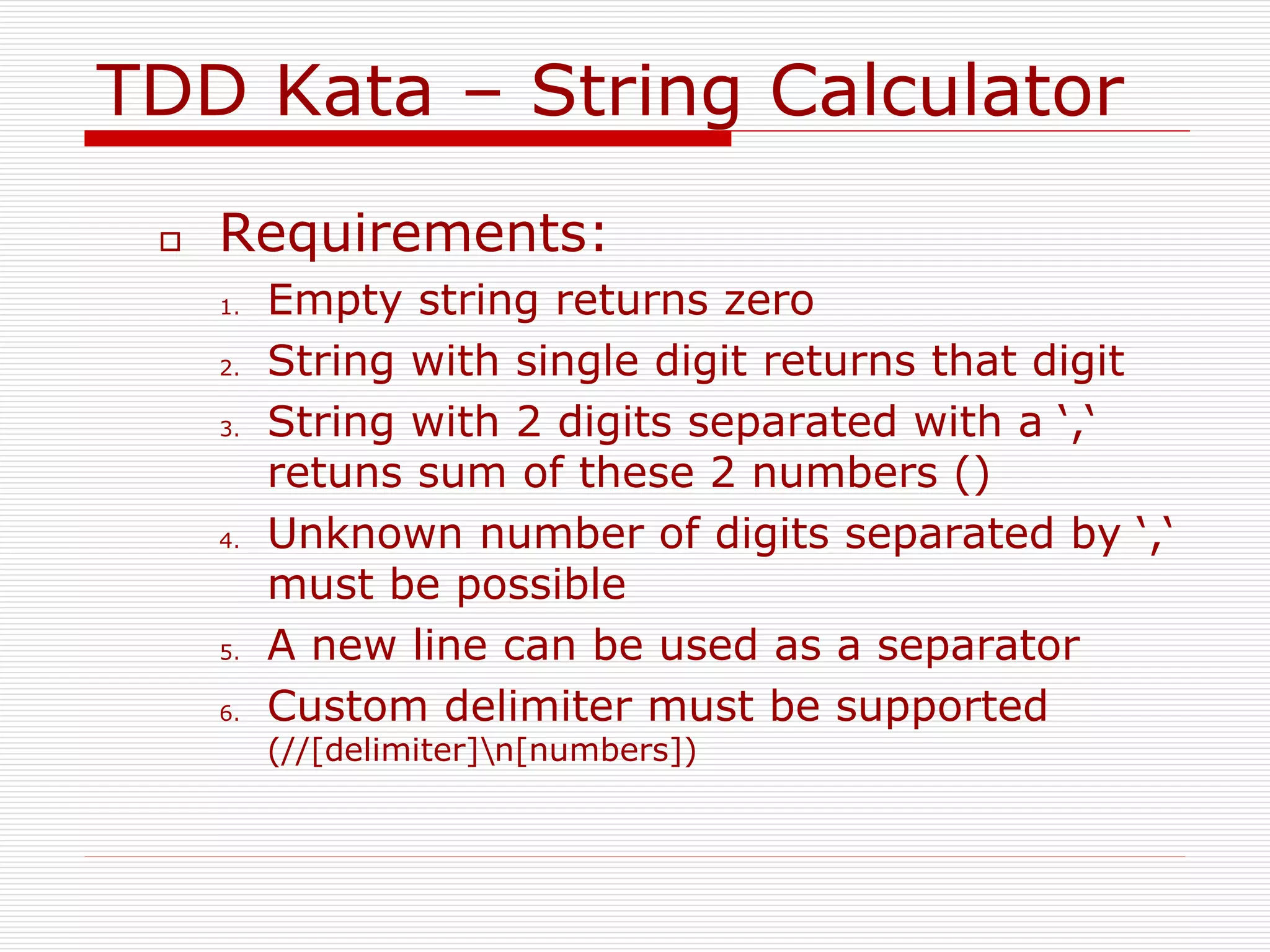 TDD Kata – String Calculator

Requirements:

1. Empty string returns zero
2. String with single digit returns that digit
3. String with 2 digits separated with a ‘,‘ retuns sum of these 2 numbers ()
4. Unknown number of digits separated by ‘,‘ must be possible
5. A new line can be used as a separator
6. Custom delimiter must be supported (//[delimiter]\n[numbers])